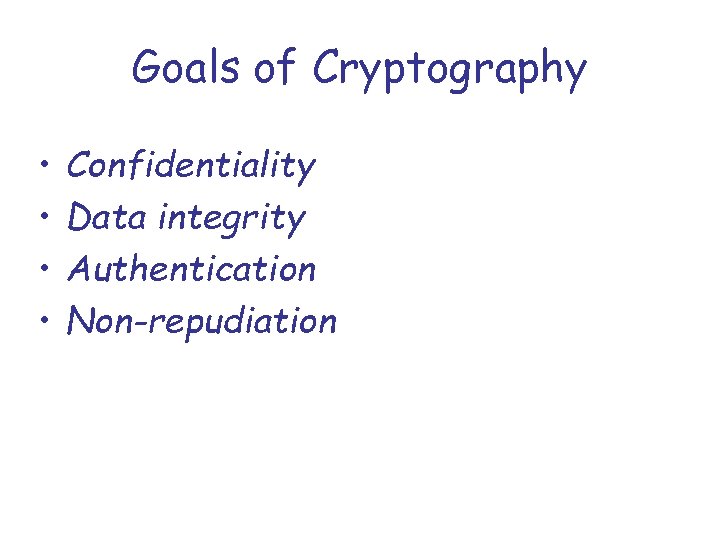 Goals of Cryptography

• Confidentiality
• Data integrity
• Authentication
• Non-repudiation